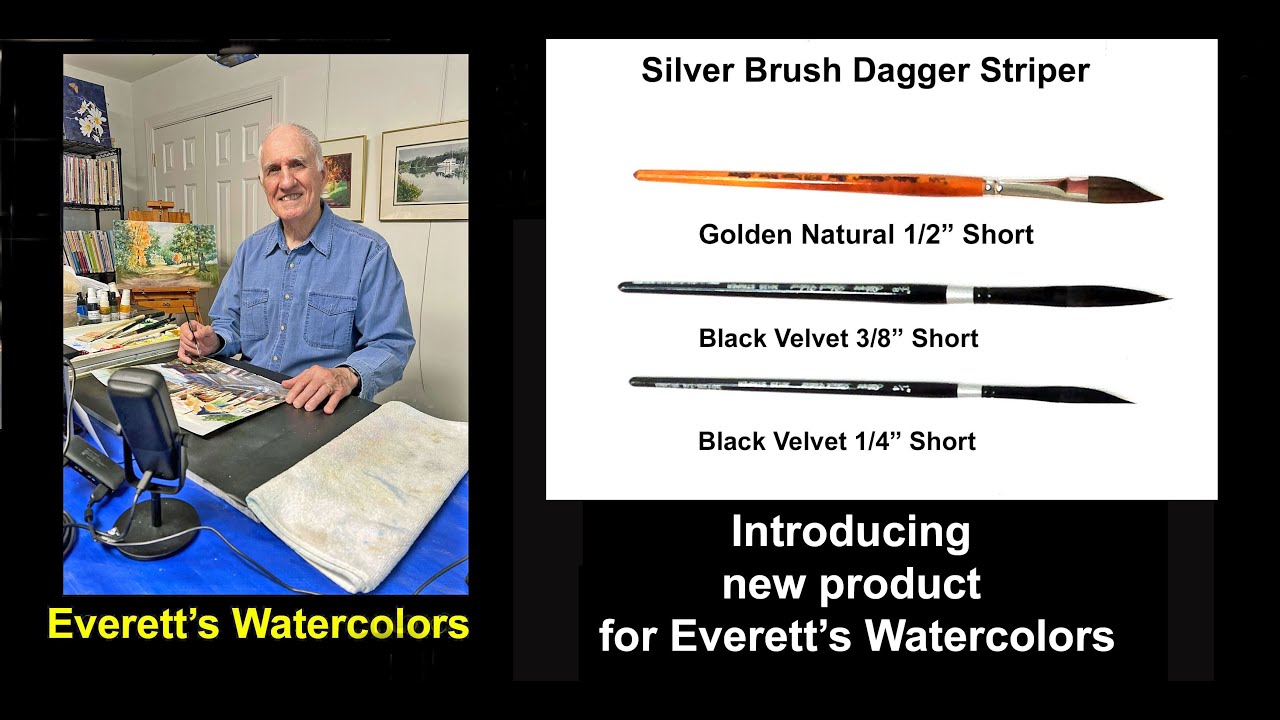 Everett's Watercolors

Silver Brush Dagger Striper

Golden Natural 1/2" Short

Black Velvet 3/8" Short

Black Velvet 1/4" Short

Introducing new product for Everett's Watercolors